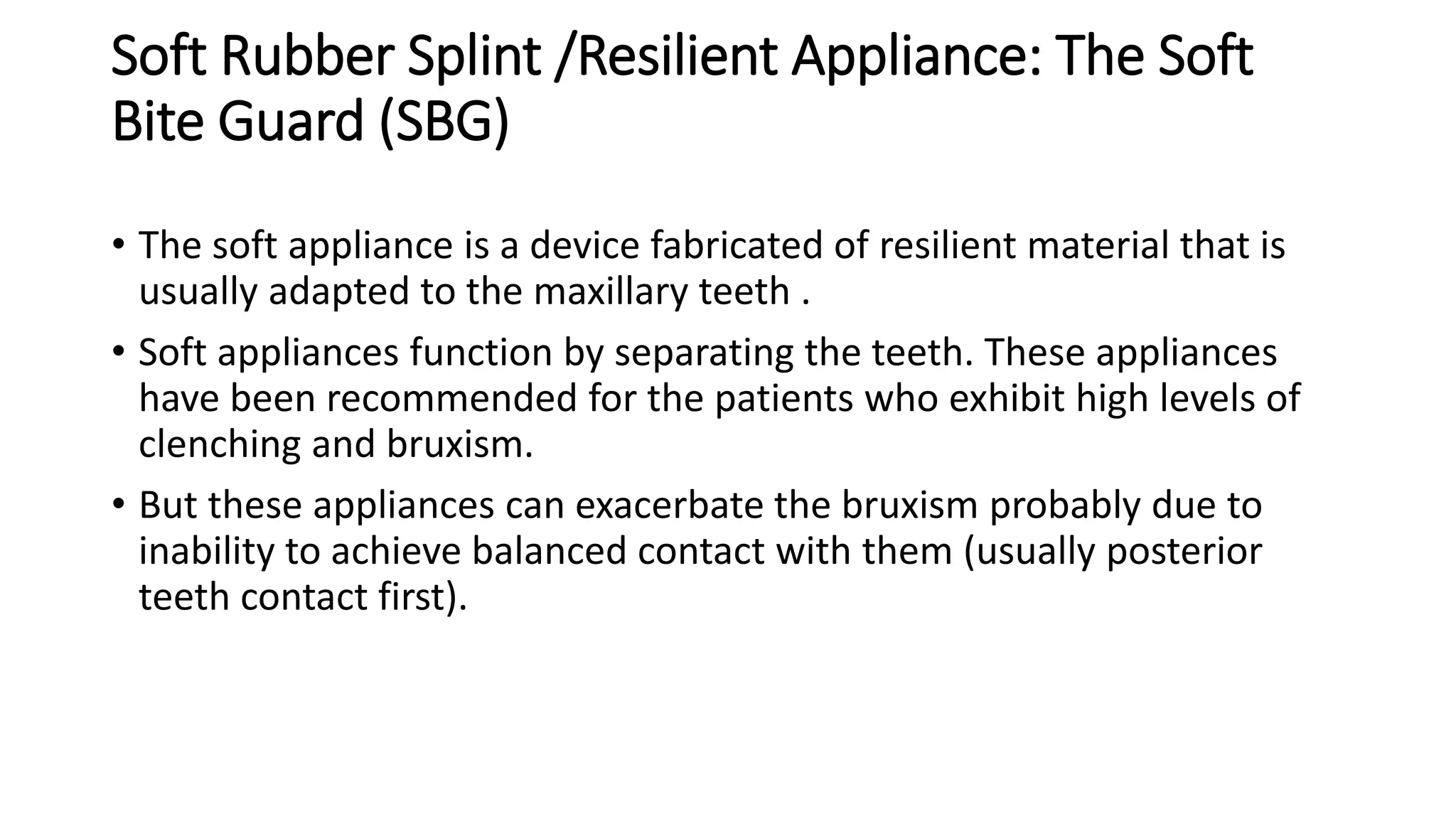 Soft Rubber Splint /Resilient Appliance: The Soft Bite Guard (SBG)

• The soft appliance is a device fabricated of resilient material that is usually adapted to the maxillary teeth .

• Soft appliances function by separating the teeth. These appliances have been recommended for the patients who exhibit high levels of clenching and bruxism.

• But these appliances can exacerbate the bruxism probably due to inability to achieve balanced contact with them (usually posterior teeth contact first).